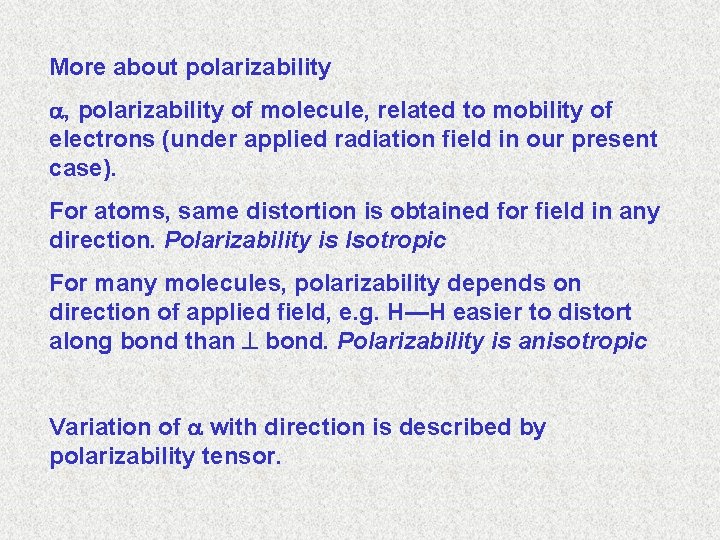 More about polarizability

$\alpha$, polarizability of molecule, related to mobility of electrons (under applied radiation field in our present case).

For atoms, same distortion is obtained for field in any direction. Polarizability is Isotropic

For many molecules, polarizability depends on direction of applied field, e.g. H—H easier to distort along bond than $\perp$ bond. Polarizability is anisotropic

Variation of $\alpha$ with direction is described by polarizability tensor.